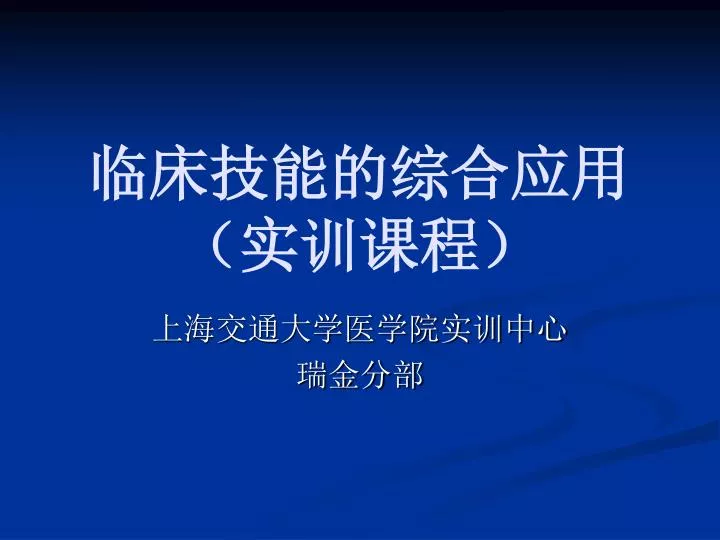 临床技能的综合应用
（实训课程）

上海交通大学医学院实训中心
瑞金分部